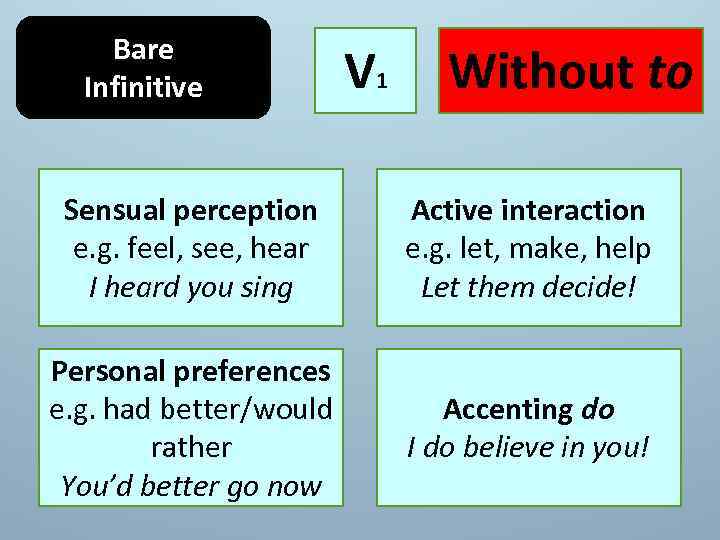 Bare Infinitive

$V_1$

Without to

Sensual perception
e.g. feel, see, hear
I heard you sing

Active interaction
e.g. let, make, help
Let them decide!

Personal preferences
e.g. had better/would rather
You'd better go now

Accenting do
I do believe in you!